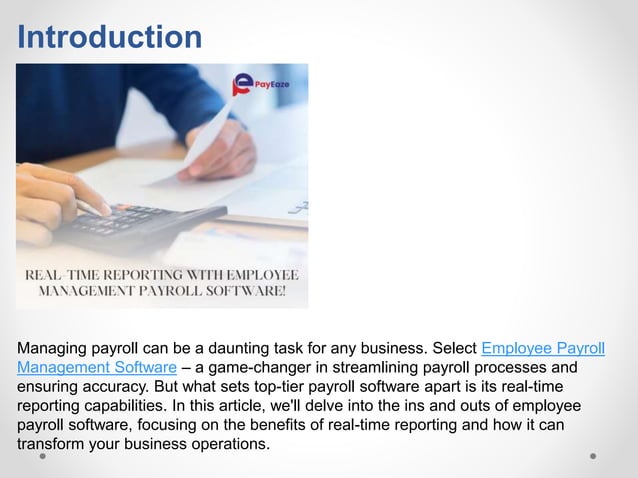 Introduction

PayEaze

REAL-TIME REPORTING WITH EMPLOYEE MANAGEMENT PAYROLL SOFTWARE!

Managing payroll can be a daunting task for any business. Select Employee Payroll Management Software – a game-changer in streamlining payroll processes and ensuring accuracy. But what sets top-tier payroll software apart is its real-time reporting capabilities. In this article, we'll delve into the ins and outs of employee payroll software, focusing on the benefits of real-time reporting and how it can transform your business operations.